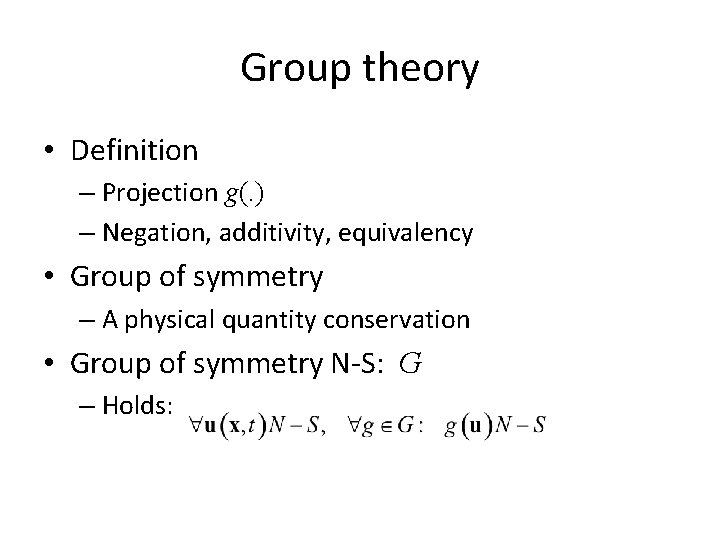 Group theory

• Definition
– Projection $g(.)$
– Negation, additivity, equivalency

• Group of symmetry
– A physical quantity conservation

• Group of symmetry N-S: $G$
– Holds: $\forall \mathbf{u}(\mathbf{x},t) N-S, \quad \forall g \in G: \quad g(\mathbf{u}) N-S$